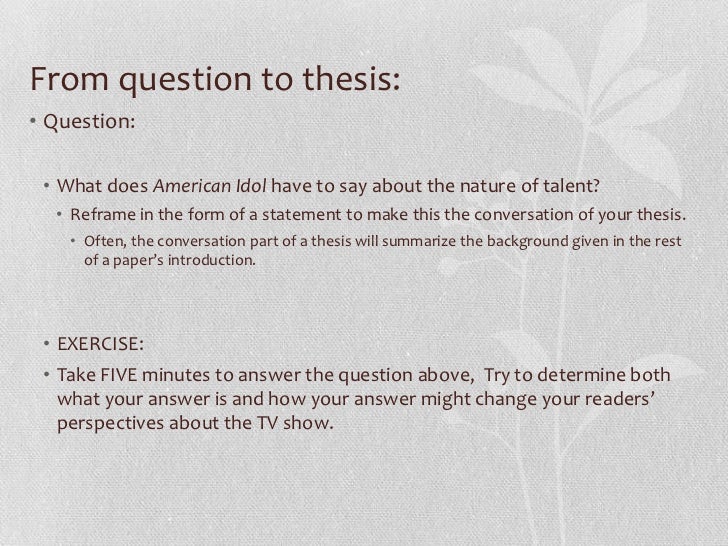 From question to thesis:

• Question:

• What does American Idol have to say about the nature of talent?

• Reframe in the form of a statement to make this the conversation of your thesis.

• Often, the conversation part of a thesis will summarize the background given in the rest of a paper's introduction.

• EXERCISE:

• Take FIVE minutes to answer the question above,  Try to determine both what your answer is and how your answer might change your readers' perspectives about the TV show.